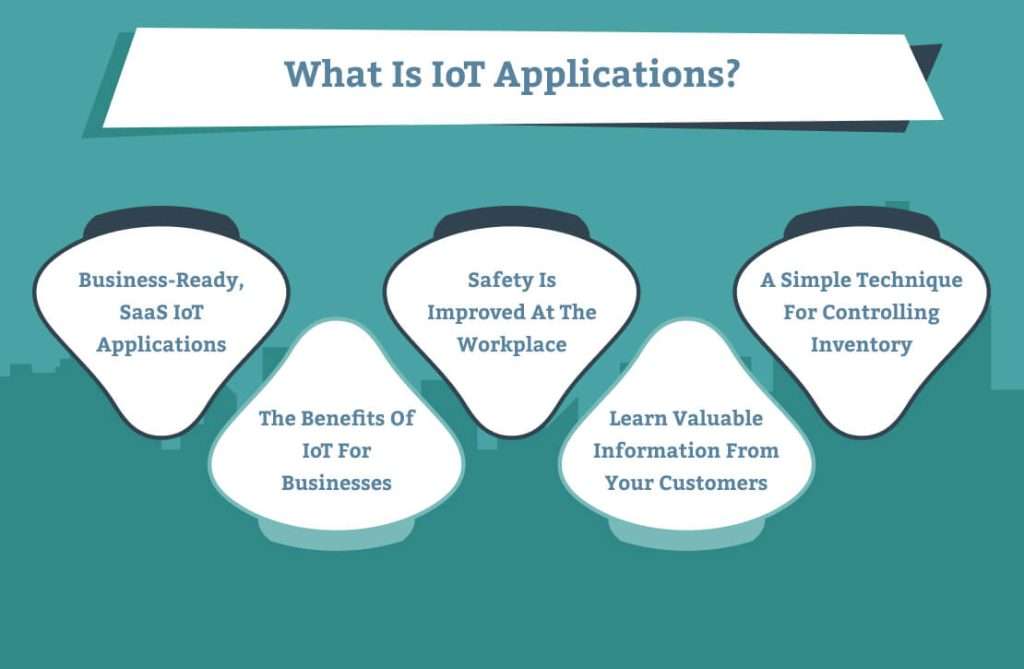 What Is IoT Applications?

Business-Ready, SaaS IoT Applications

The Benefits Of IoT For Businesses

Safety Is Improved At The Workplace

Learn Valuable Information From Your Customers

A Simple Technique For Controlling Inventory